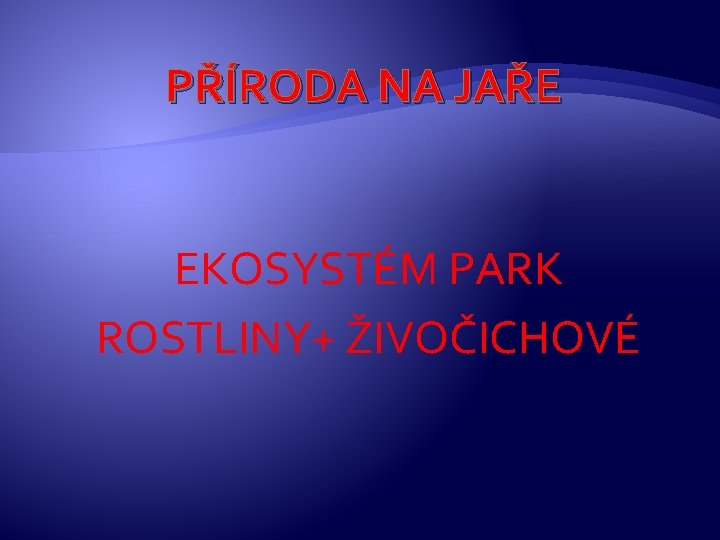 PŘÍRODA NA JAŘE

EKOSYSTÉM PARK

ROSTLINY+ ŽIVOČICHOVÉ